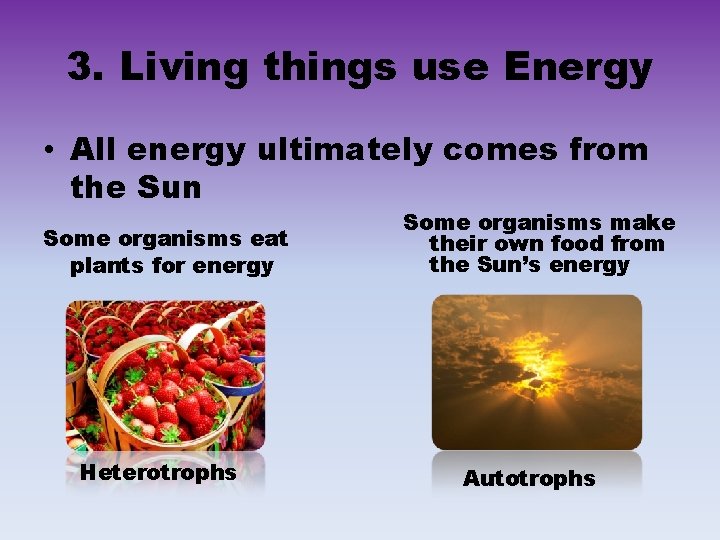 3. Living things use Energy

• All energy ultimately comes from the Sun

Some organisms eat plants for energy

Heterotrophs

Some organisms make their own food from the Sun's energy

Autotrophs